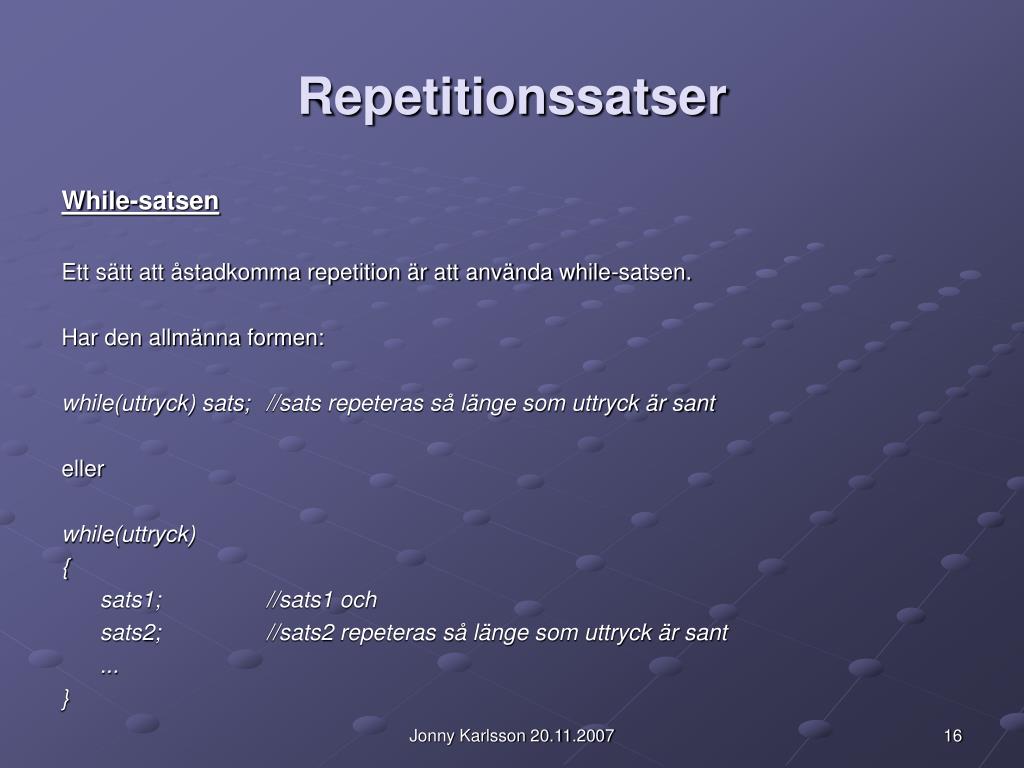 Repetitionssatser

While-satsen

Ett sätt att åstadkomma repetition är att använda while-satsen.

Har den allmänna formen:

while(uttryck) sats; //sats repeteras så länge som uttryck är sant

eller

while(uttryck)
{
sats1; //sats1 och
sats2; //sats2 repeteras så länge som uttryck är sant
...
}

Jonny Karlsson 20.11.2007

16